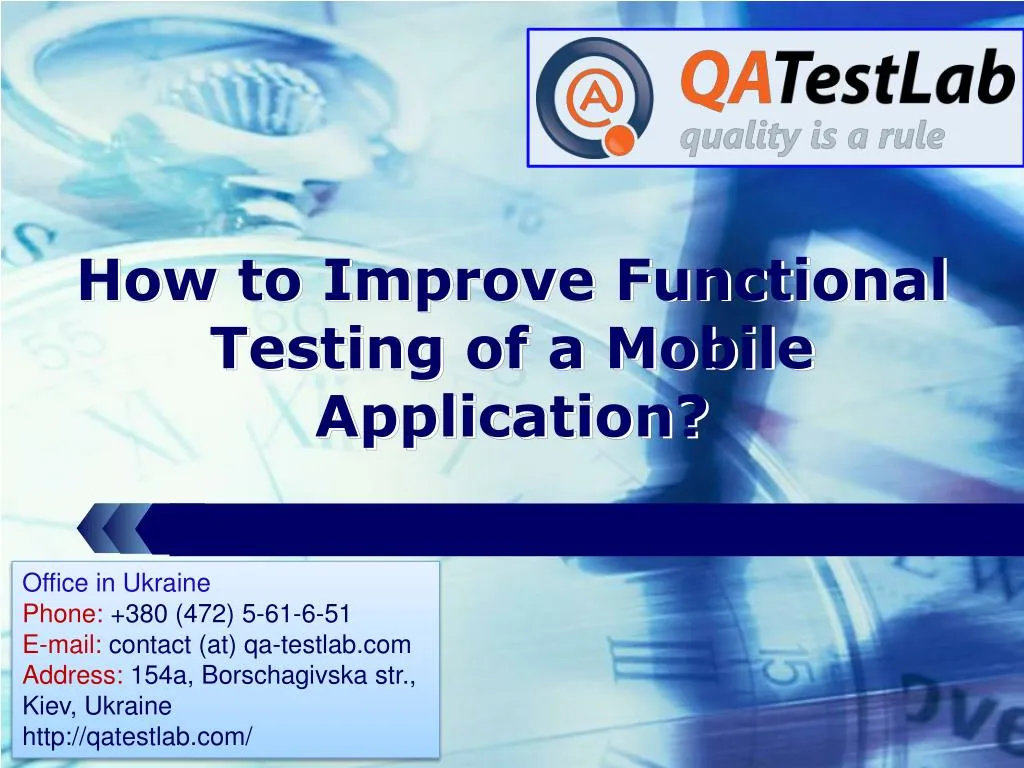 QATestLab
quality is a rule

How to Improve Functional Testing of a Mobile Application?

Office in Ukraine
Phone: +380 (472) 5-61-6-51
E-mail: contact (at) qa-testlab.com
Address: 154a, Borschagivska str., Kiev, Ukraine
http://qatestlab.com/